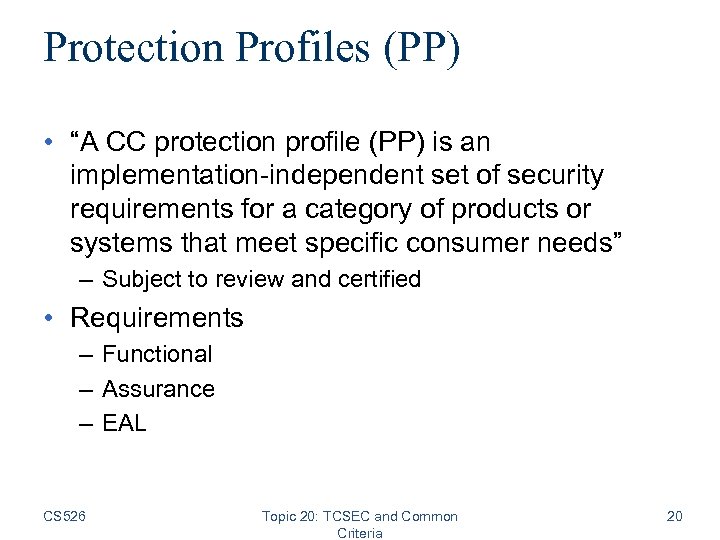 Protection Profiles (PP)

• “A CC protection profile (PP) is an implementation-independent set of security requirements for a category of products or systems that meet specific consumer needs”
– Subject to review and certified

• Requirements
– Functional
– Assurance
– EAL

CS526

Topic 20: TCSEC and Common Criteria

20